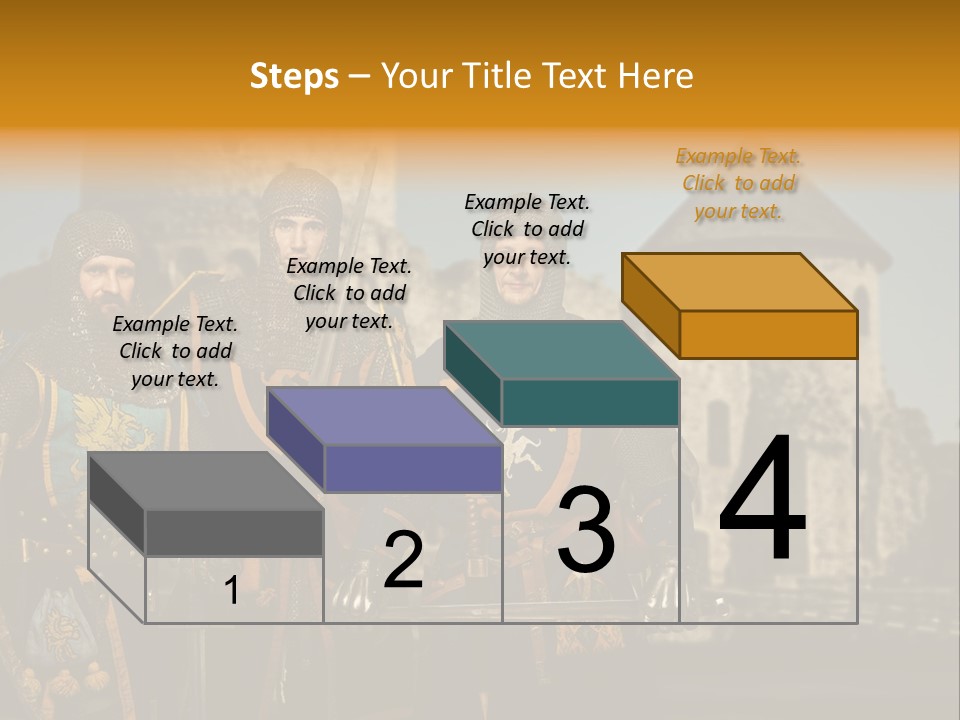 Steps – Your Title Text Here

Example Text. Click to add your text.

Example Text. Click to add your text.

Example Text. Click to add your text.

Example Text. Click to add your text.

1

2

3

4